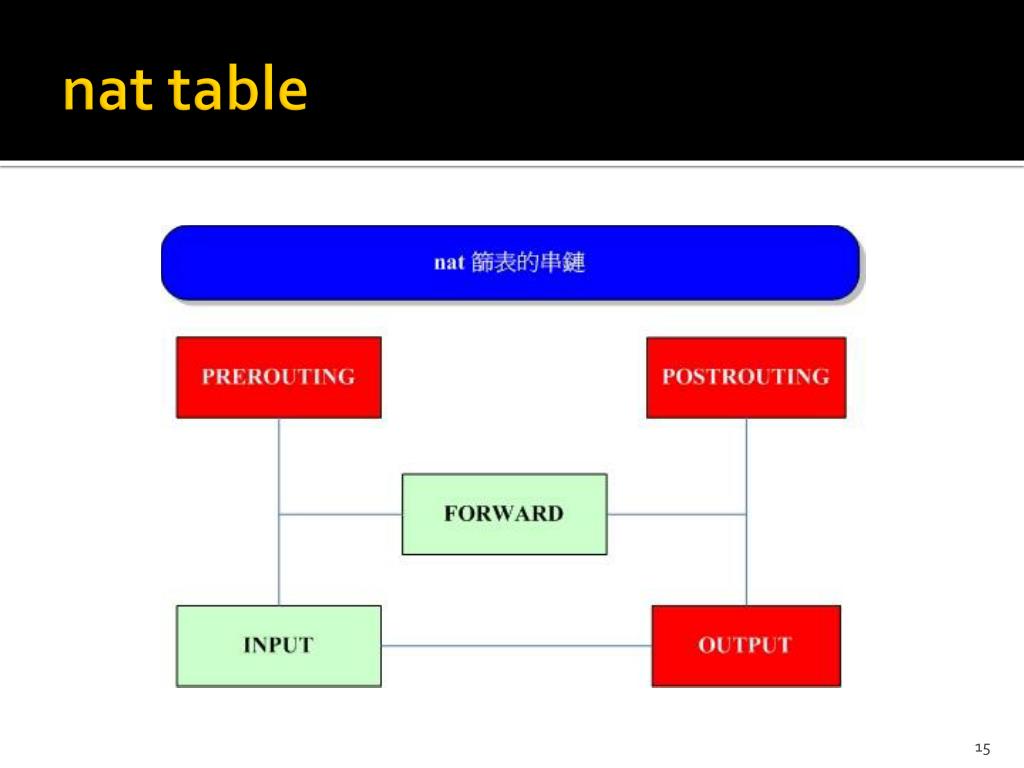 nat table

nat 篩表的串鏈

PREROUTING

POSTROUTING

FORWARD

INPUT

OUTPUT

15